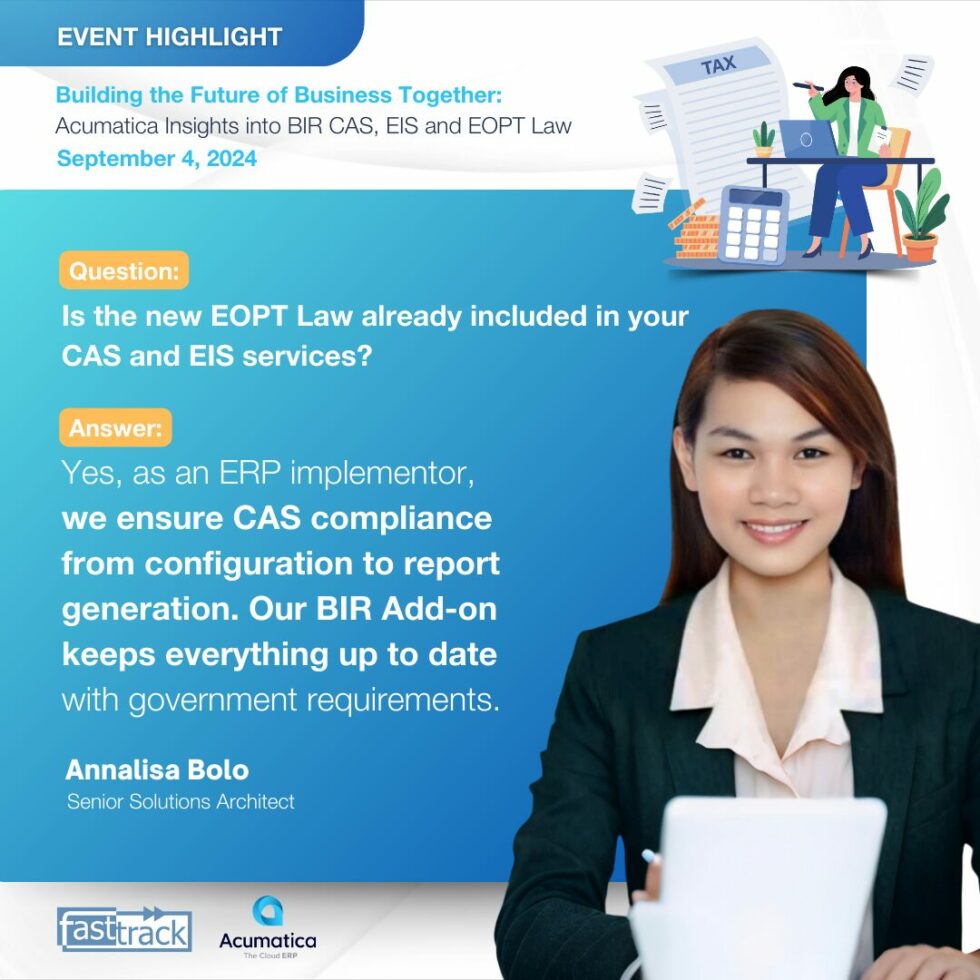 EVENT HIGHLIGHT

Building the Future of Business Together:
Acumatica Insights into BIR CAS, EIS and EOPT Law
September 4, 2024

TAX

Question:
Is the new EOPT Law already included in your CAS and EIS services?

Answer:
Yes, as an ERP implementor, we ensure CAS compliance from configuration to report generation. Our BIR Add-on keeps everything up to date with government requirements.

Annalisa Bolo
Senior Solutions Architect

fasttrack

Acumatica
The Cloud ERP